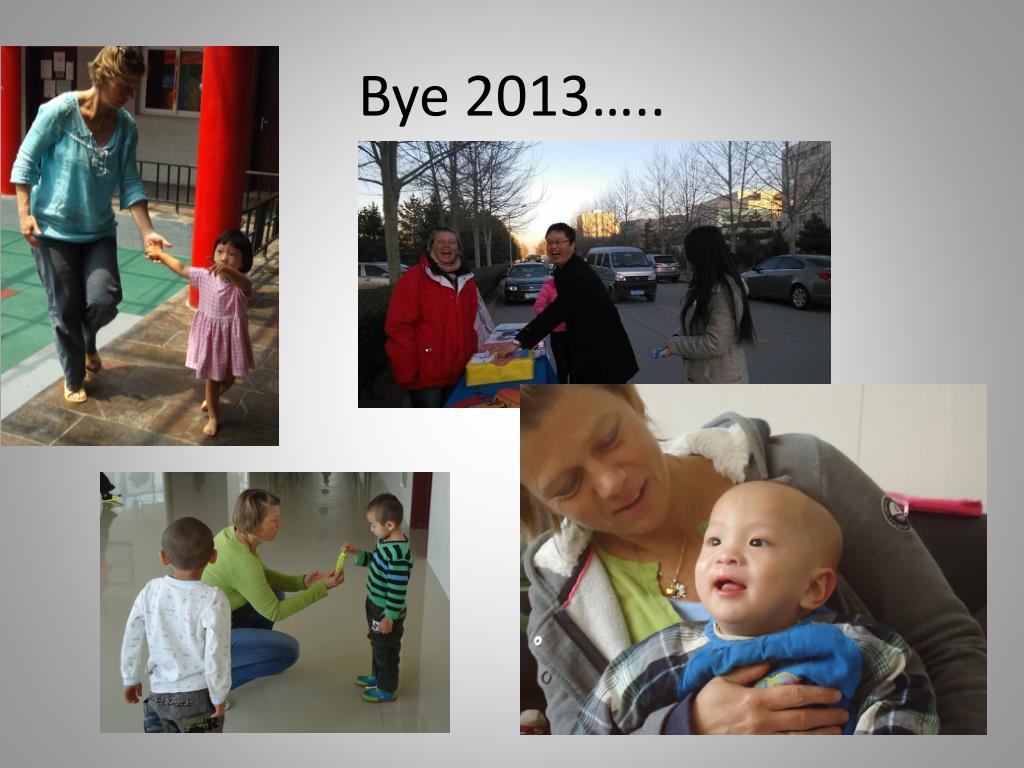 Bye 2013…..